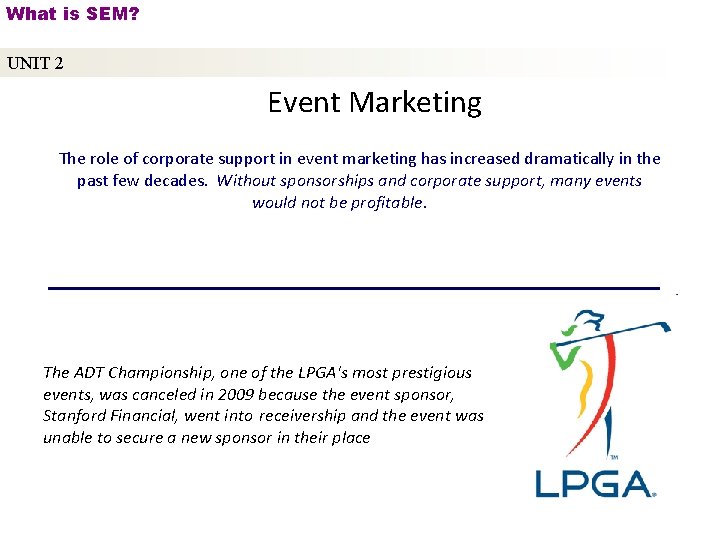 What is SEM?

UNIT 2

Event Marketing

The role of corporate support in event marketing has increased dramatically in the past few decades. Without sponsorships and corporate support, many events would not be profitable.

The ADT Championship, one of the LPGA's most prestigious events, was canceled in 2009 because the event sponsor, Stanford Financial, went into receivership and the event was unable to secure a new sponsor in their place

LPGA